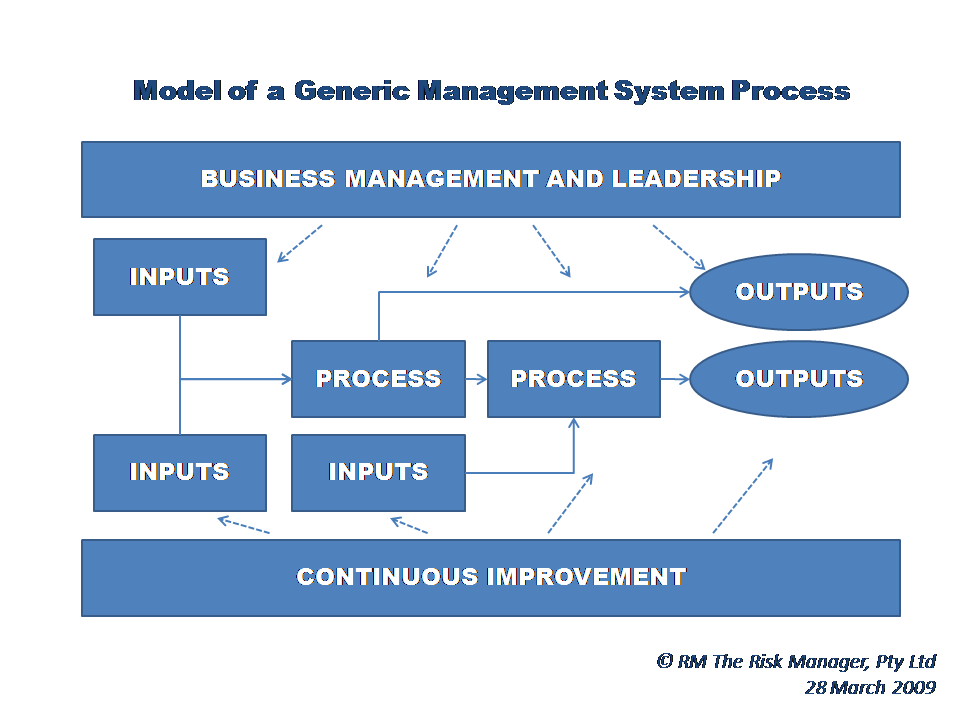 Model of a Generic Management System Process

BUSINESS MANAGEMENT AND LEADERSHIP

INPUTS

OUTPUTS

PROCESS

PROCESS

OUTPUTS

INPUTS

INPUTS

CONTINUOUS IMPROVEMENT

© RM The Risk Manager, Pty Ltd
28 March 2009